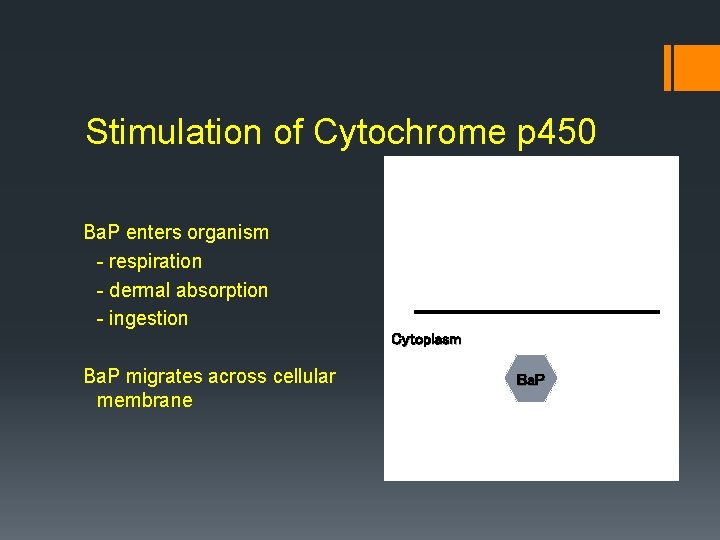 Stimulation of Cytochrome p450

BaP enters organism
- respiration
- dermal absorption
- ingestion

BaP migrates across cellular membrane

Cytoplasm

BaP